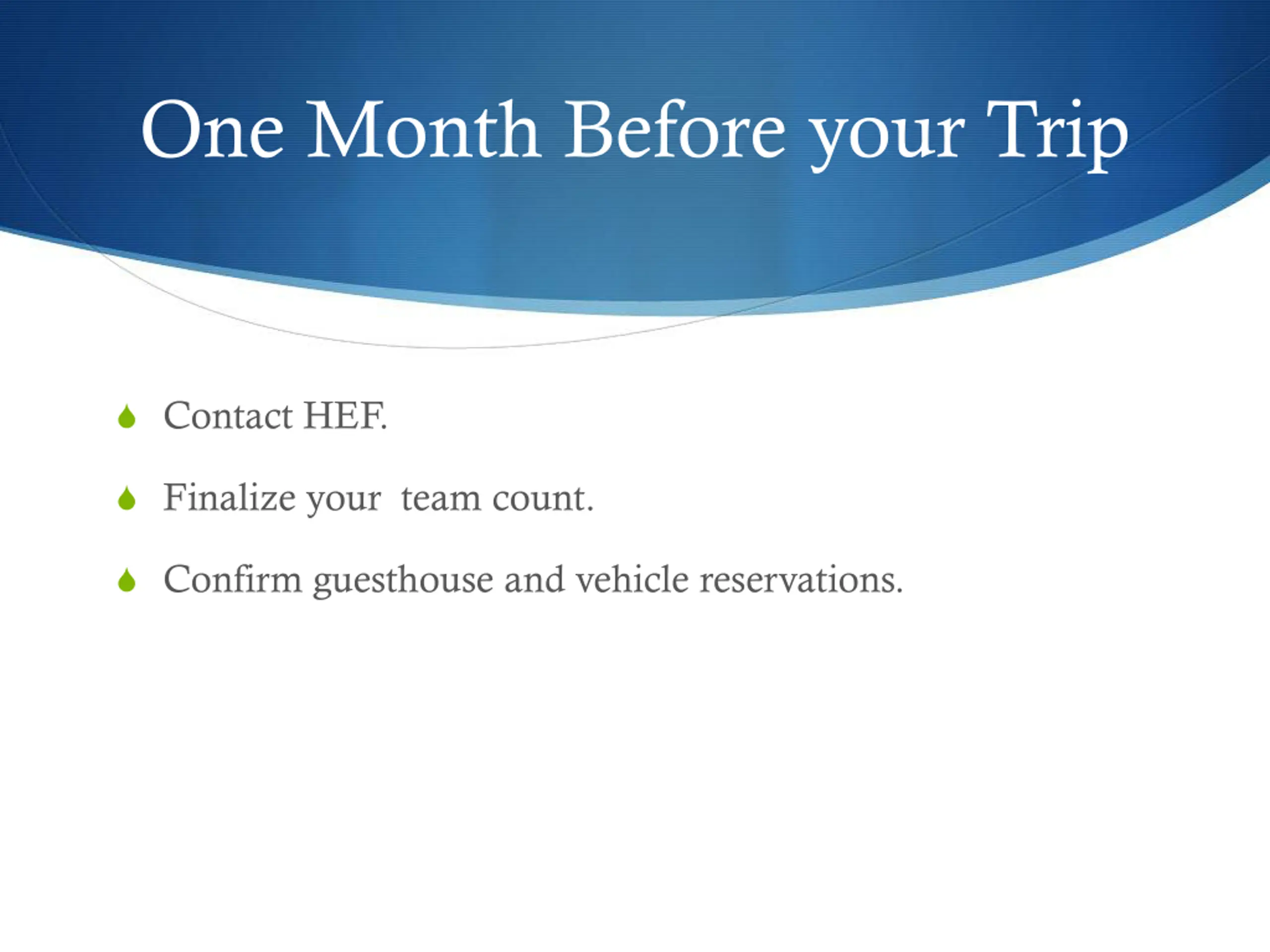 One Month Before your Trip

Contact HEF.

Finalize your team count.

Confirm guesthouse and vehicle reservations.